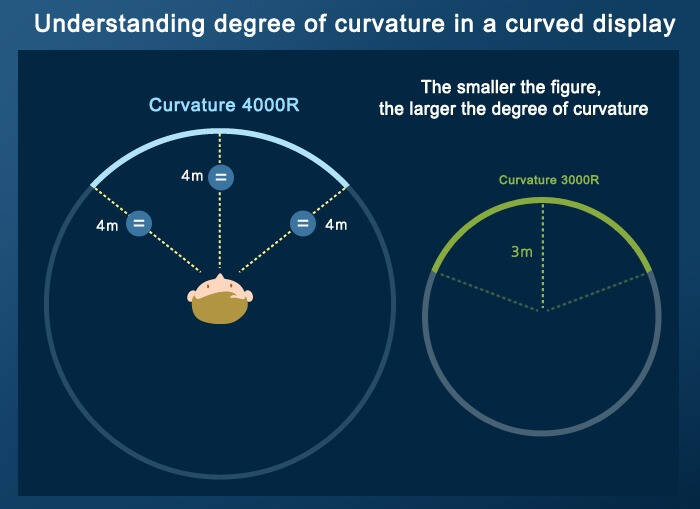 Understanding degree of curvature in a curved display

Curvature 4000R

4m =

4m =

= 4m

The smaller the figure,
the larger the degree of curvature

Curvature 3000R

3m